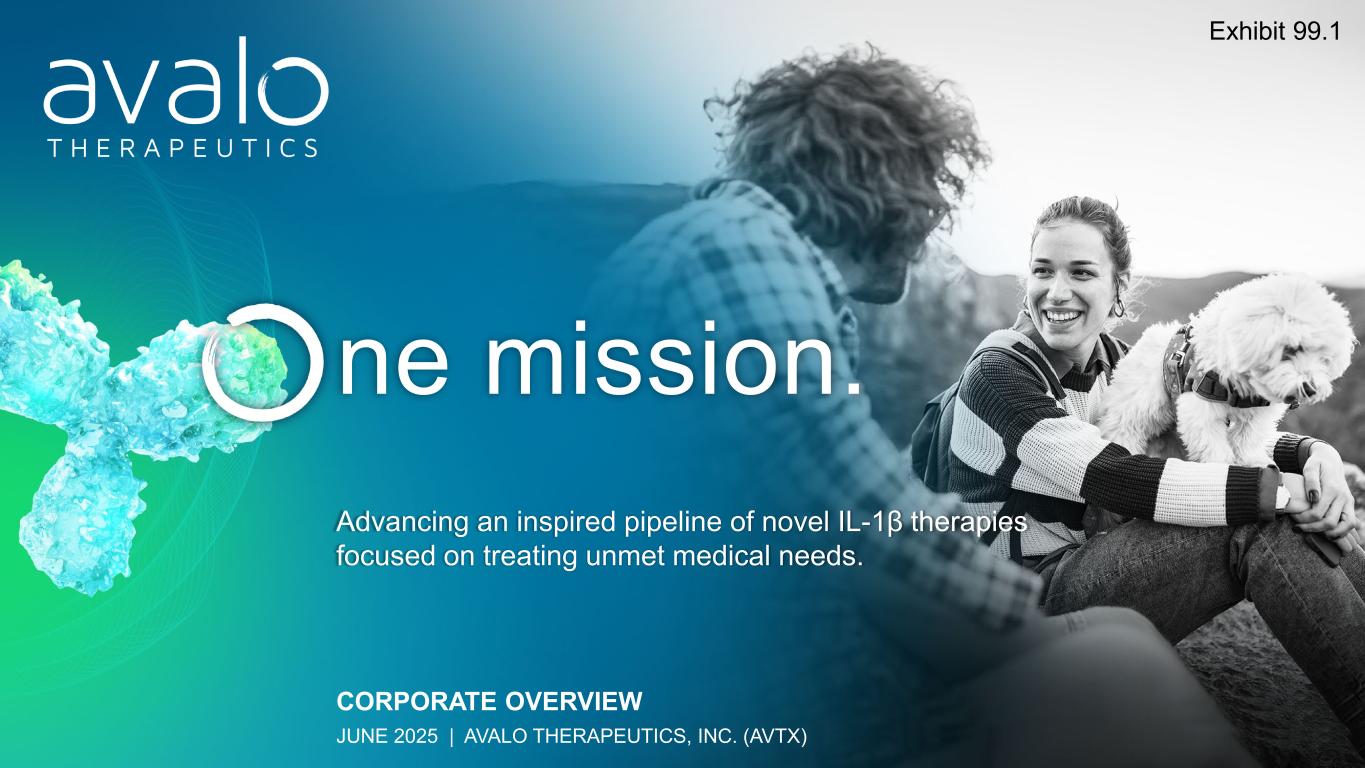 Exhibit 99.1

avalo
THERAPEUTICS

One mission.

Advancing an inspired pipeline of novel IL-1β therapies focused on treating unmet medical needs.

CORPORATE OVERVIEW
JUNE 2025 | AVALO THERAPEUTICS, INC. (AVTX)